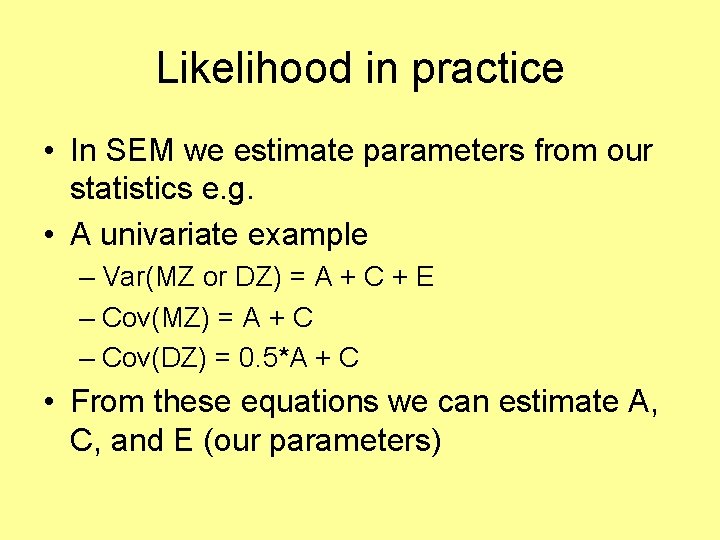 Likelihood in practice

• In SEM we estimate parameters from our statistics e.g.

• A univariate example

– Var(MZ or DZ) = A + C + E

– Cov(MZ) = A + C

– Cov(DZ) = 0.5*A + C

• From these equations we can estimate A, C, and E (our parameters)